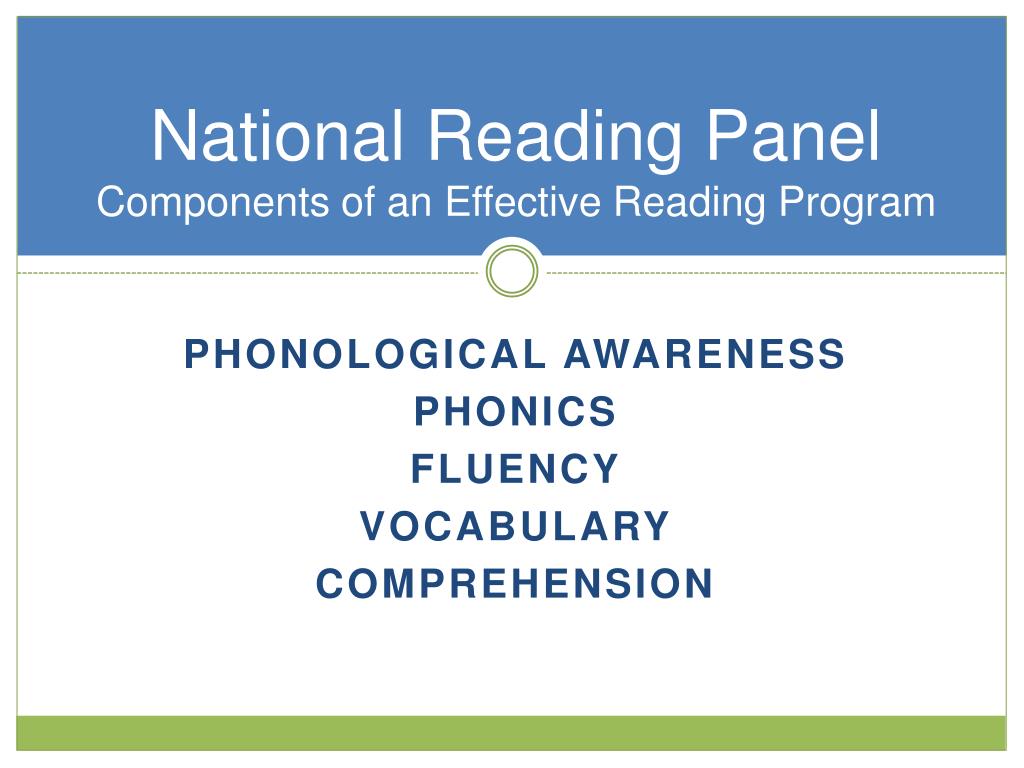 National Reading Panel
Components of an Effective Reading Program

PHONOLOGICAL AWARENESS
PHONICS
FLUENCY
VOCABULARY
COMPREHENSION